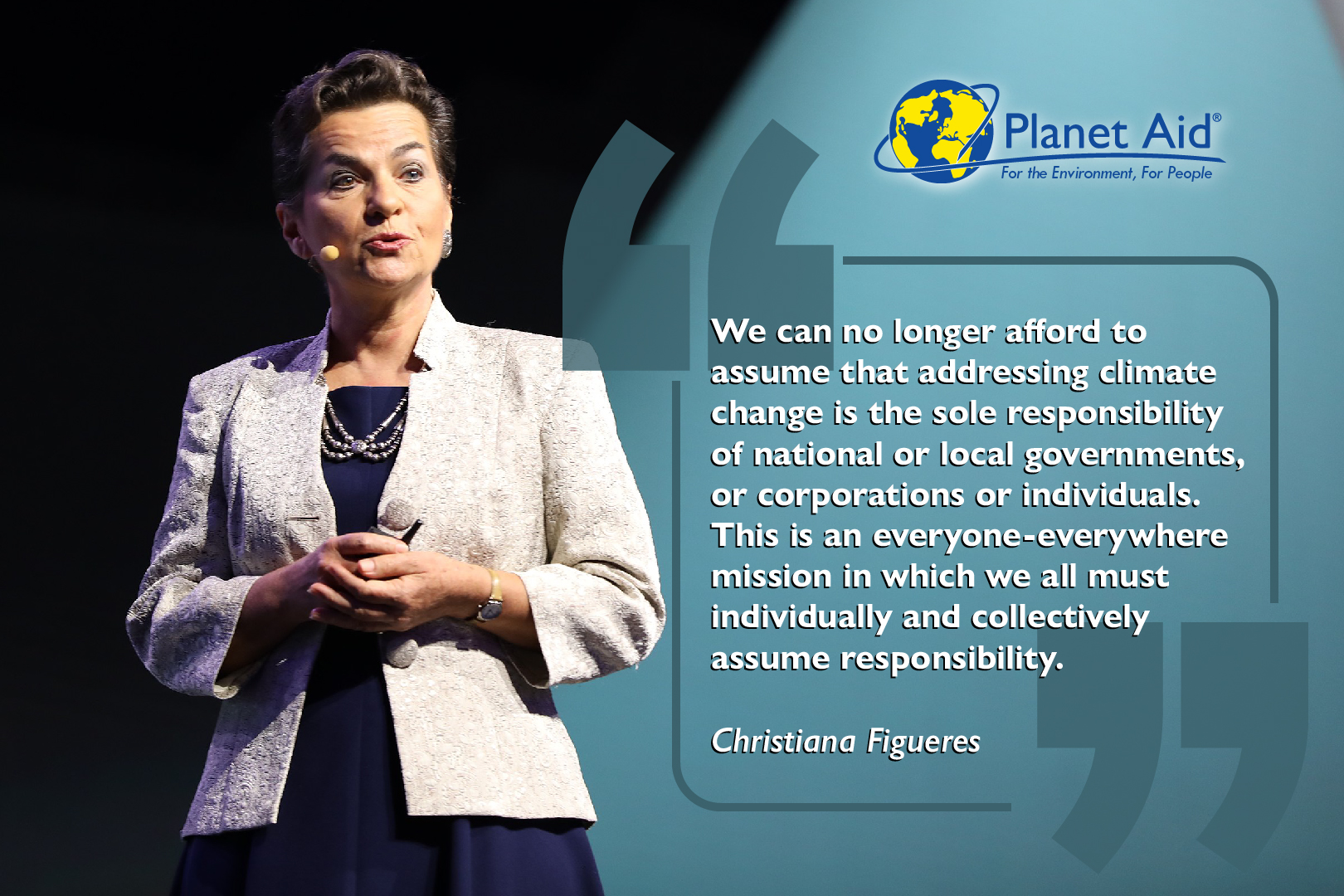 Planet Aid®
For the Environment, For People

We can no longer afford to assume that addressing climate change is the sole responsibility of national or local governments, or corporations or individuals. This is an everyone-everywhere mission in which we all must individually and collectively assume responsibility.

Christiana Figueres